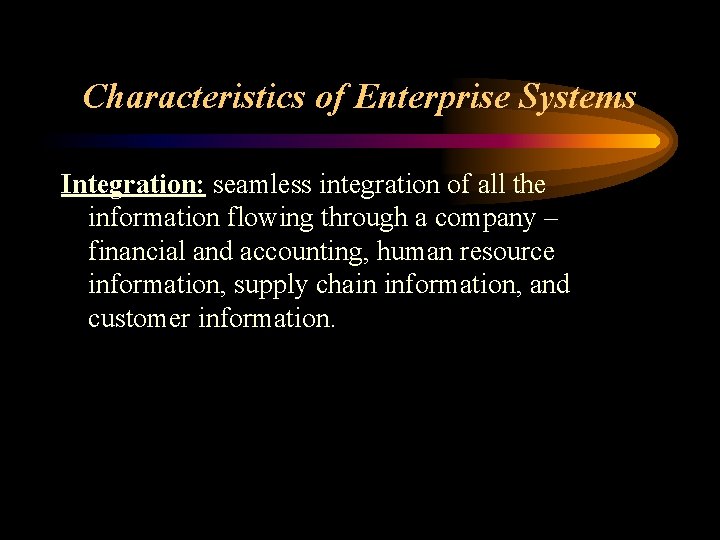 Characteristics of Enterprise Systems

Integration: seamless integration of all the information flowing through a company – financial and accounting, human resource information, supply chain information, and customer information.